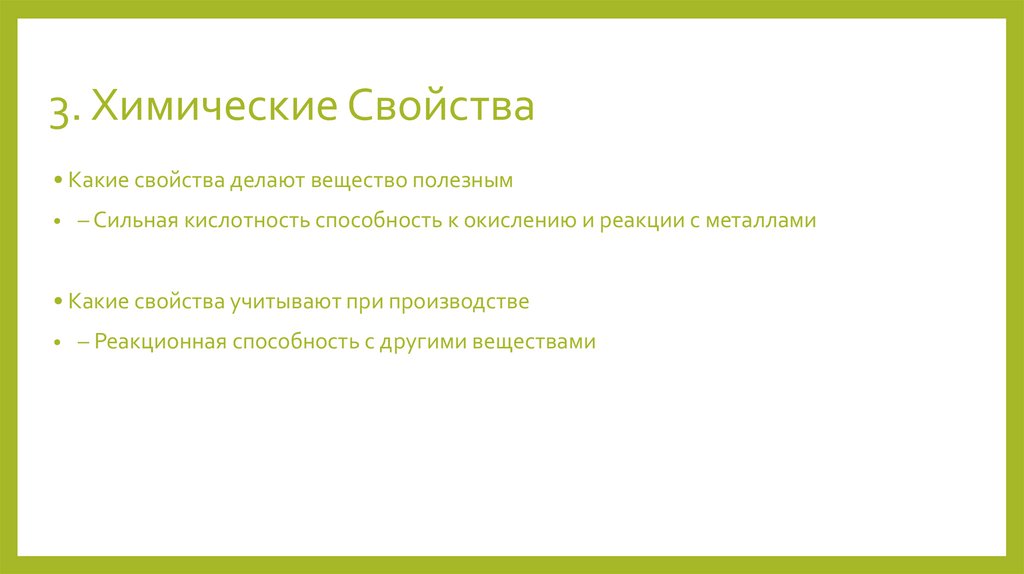 3. Химические Свойства

• Какие свойства делают вещество полезным

• – Сильная кислотность способность к окислению и реакции с металлами

• Какие свойства учитывают при производстве

• – Реакционная способность с другими веществами